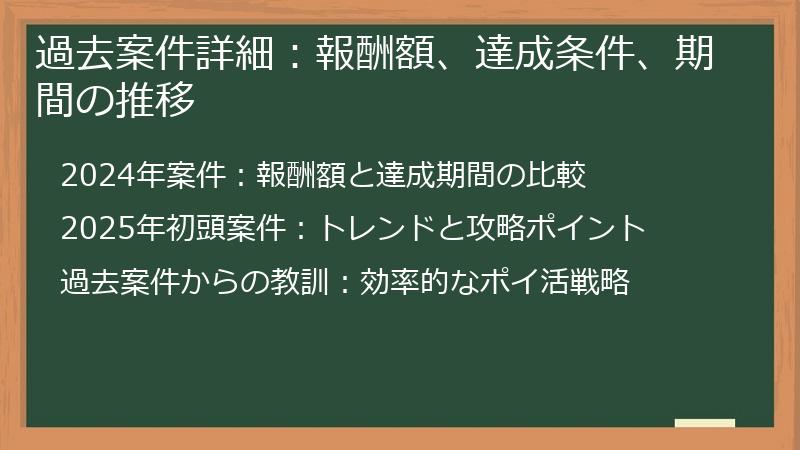 過去案件詳細：報酬額、達成条件、期間の推移

2024年案件：報酬額と達成期間の比較

2025年初頭案件：トレンドと攻略ポイント

過去案件からの教訓：効率的なポイ活戦略